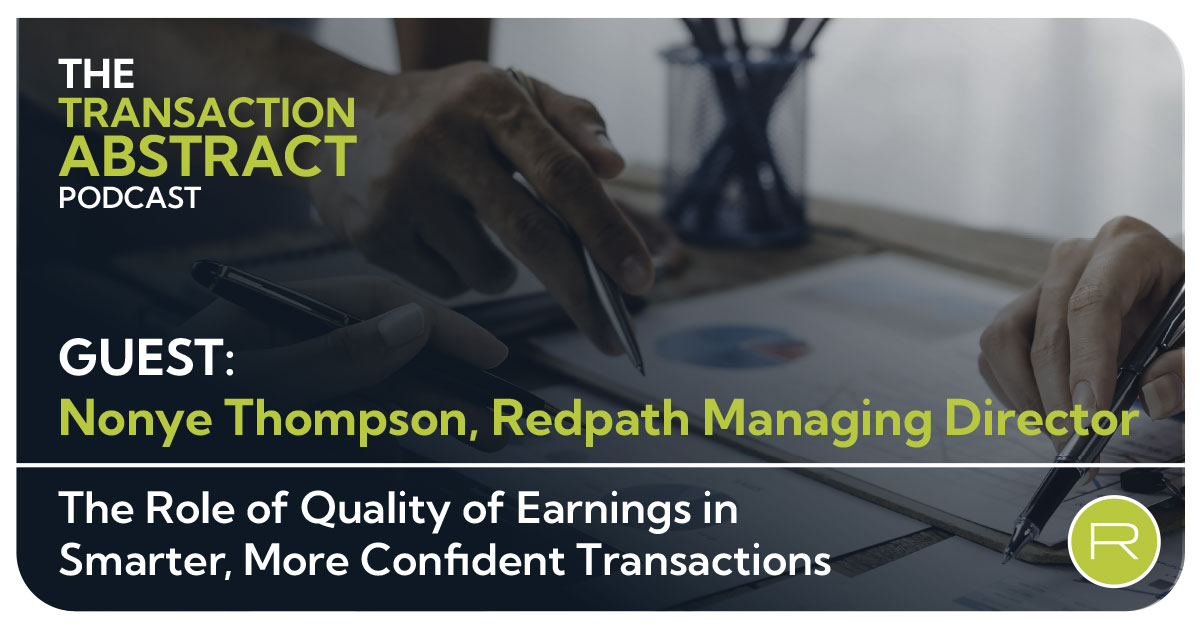 THE
TRANSACTION
ABSTRACT
PODCAST

GUEST:
Nonye Thompson, Redpath Managing Director

The Role of Quality of Earnings in Smarter, More Confident Transactions

R